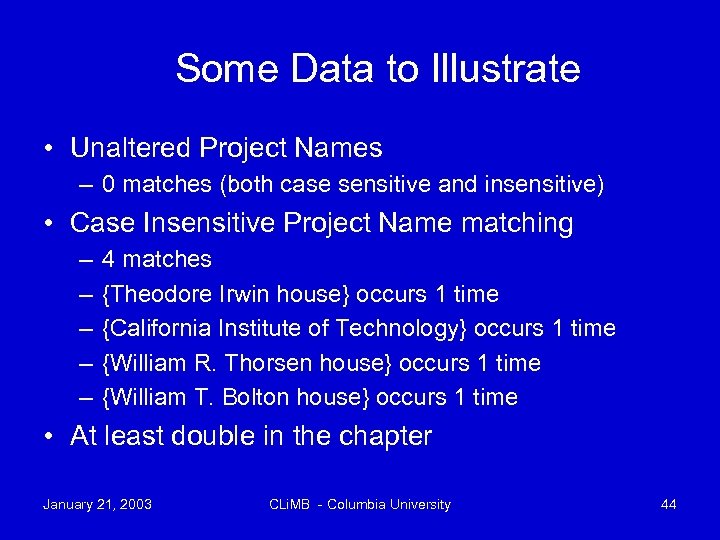 Some Data to Illustrate

• Unaltered Project Names
– 0 matches (both case sensitive and insensitive)

• Case Insensitive Project Name matching
– 4 matches
– {Theodore Irwin house} occurs 1 time
– {California Institute of Technology} occurs 1 time
– {William R. Thorsen house} occurs 1 time
– {William T. Bolton house} occurs 1 time

• At least double in the chapter

January 21, 2003 CLiMB - Columbia University 44